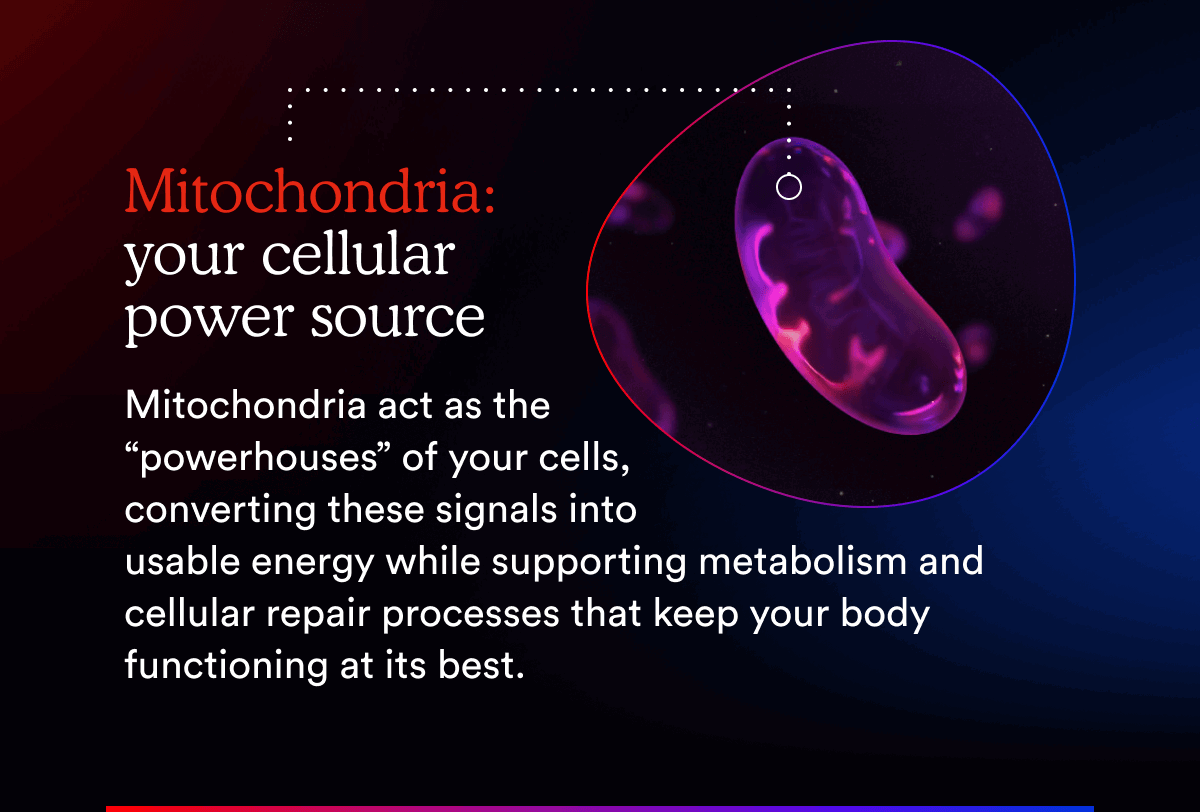 Mitochondria:
your cellular power source

Mitochondria act as the “powerhouses” of your cells, converting these signals into usable energy while supporting metabolism and cellular repair processes that keep your body functioning at its best.